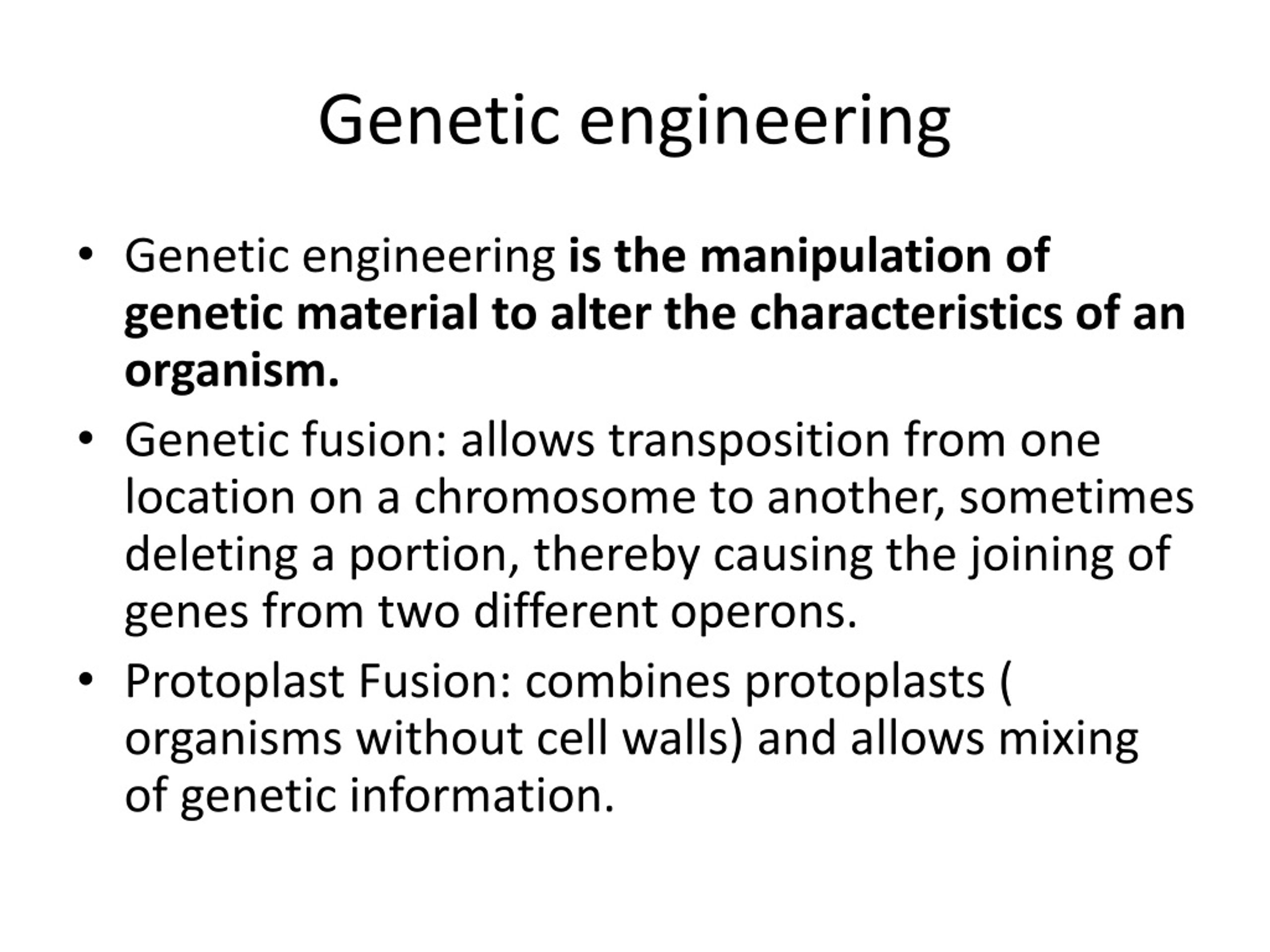 Genetic engineering

• Genetic engineering is the manipulation of genetic material to alter the characteristics of an organism.
• Genetic fusion: allows transposition from one location on a chromosome to another, sometimes deleting a portion, thereby causing the joining of genes from two different operons.
• Protoplast Fusion: combines protoplasts ( organisms without cell walls) and allows mixing of genetic information.